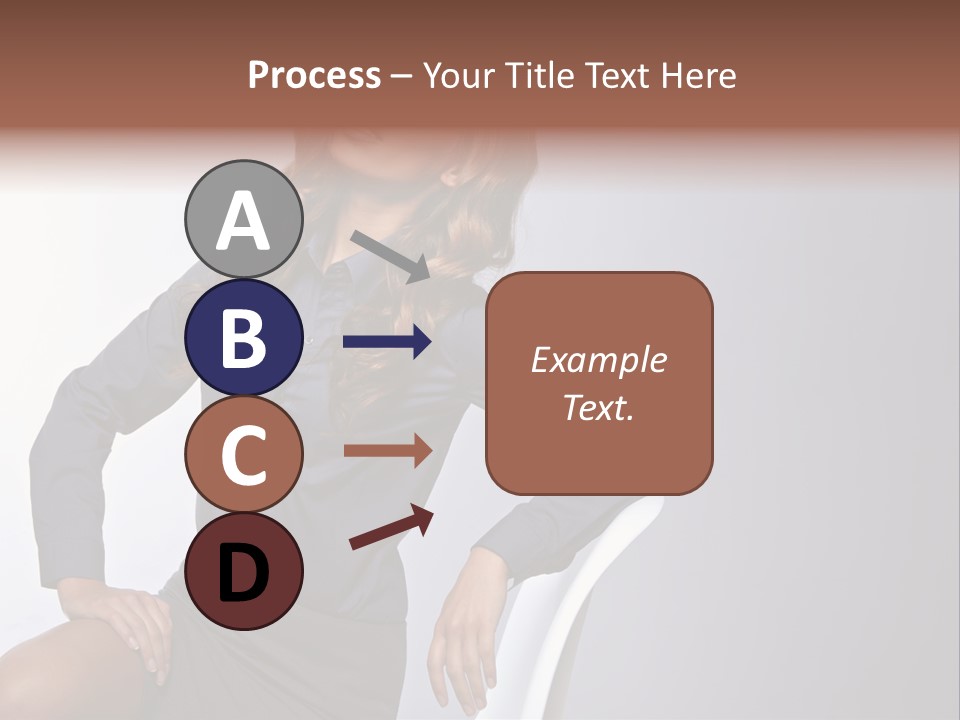 Process – Your Title Text Here

A

B

C

D

Example Text.